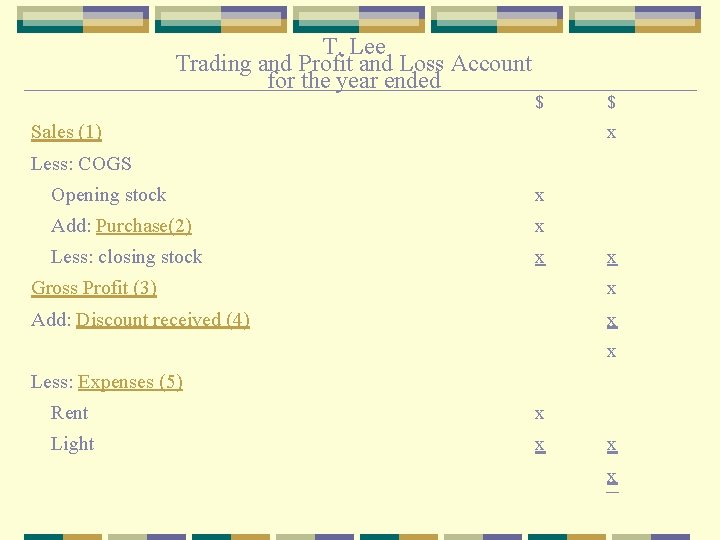 T. Lee
Trading and Profit and Loss Account
for the year ended

| | $ | $ |
|---|---|---|
| Sales (1) | | x |
| Less: COGS | | |
| Opening stock | x | |
| Add: Purchase(2) | x | |
| Less: closing stock | x | x |
| Gross Profit (3) | | x |
| Add: Discount received (4) | | x |
| | | x |
| Less: Expenses (5) | | |
| Rent | x | |
| Light | x | x |
| | | x |